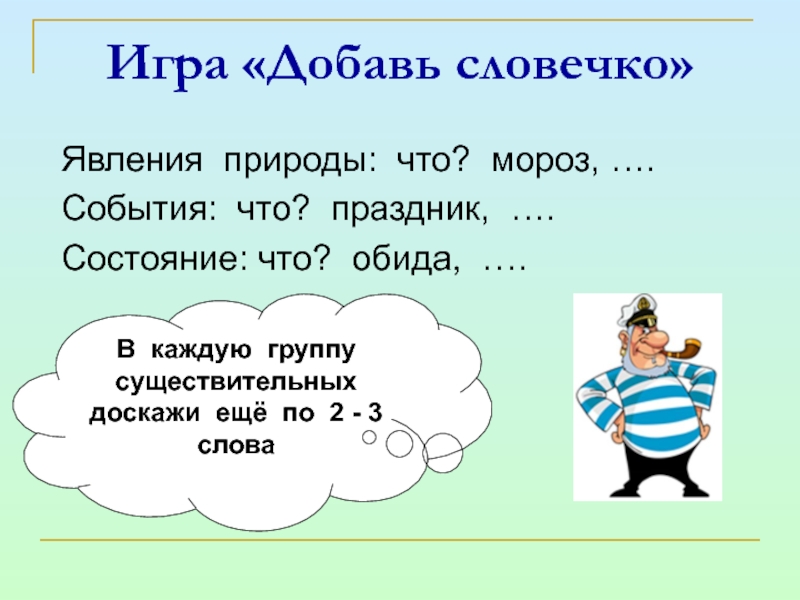 Игра «Добавь словечко»

Явления природы: что? мороз, ….
События: что? праздник, ….
Состояние: что? обида, ….

В каждую группу существительных доскажи ещё по 2 - 3 слова